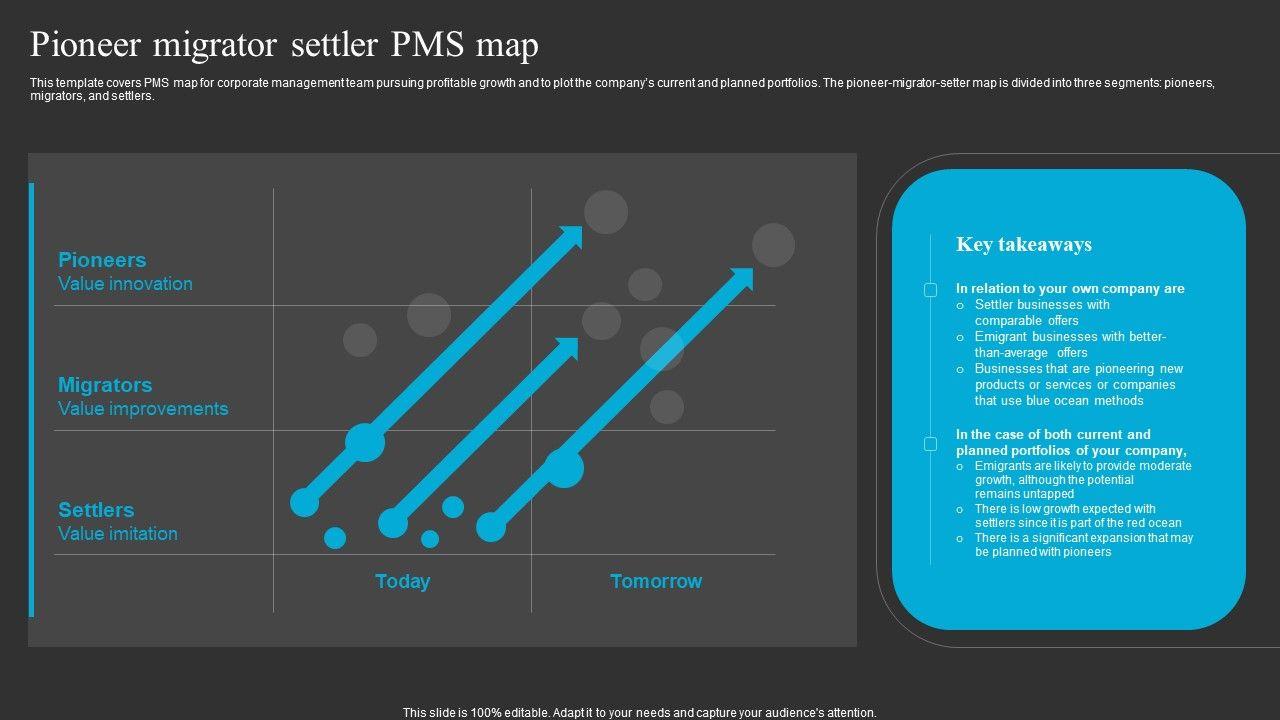 Pioneer migrator settler PMS map

This template covers PMS map for corporate management team pursuing profitable growth and to plot the company's current and planned portfolios. The pioneer-migrator-setter map is divided into three segments: pioneers, migrators, and settlers.

Pioneers
Value innovation

Migrators
Value improvements

Settlers
Value imitation

Today

Tomorrow

Key takeaways

In relation to your own company are
o Settler businesses with comparable offers
o Emigrant businesses with better-than-average offers
o Businesses that are pioneering new products or services or companies that use blue ocean methods

In the case of both current and planned portfolios of your company,
o Emigrants are likely to provide moderate growth, although the potential remains untapped
o There is low growth expected with settlers since it is part of the red ocean
o There is a significant expansion that may be planned with pioneers

This slide is 100% editable. Adapt it to your needs and capture your audience's attention.